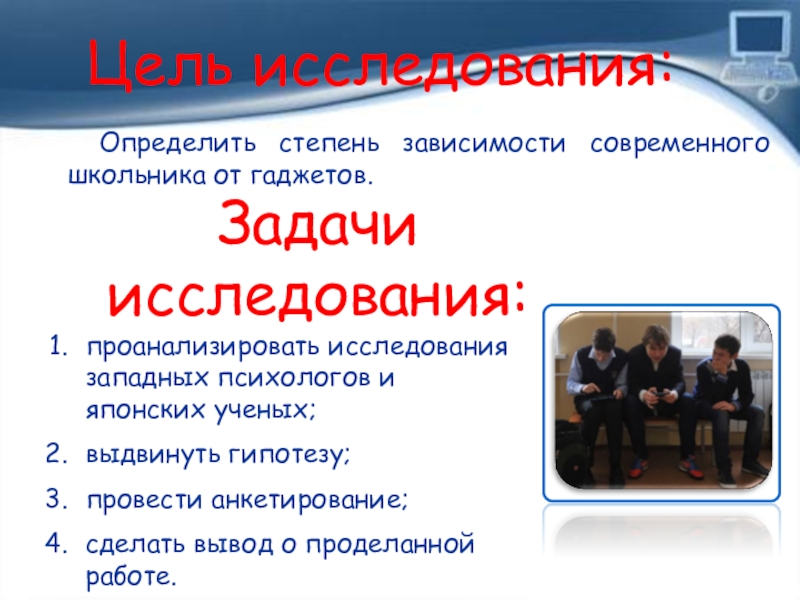 Цель исследования:

Определить степень зависимости современного школьника от гаджетов.

Задачи исследования:

1. проанализировать исследования западных психологов и японских ученых;
2. выдвинуть гипотезу;
3. провести анкетирование;
4. сделать вывод о проделанной работе.